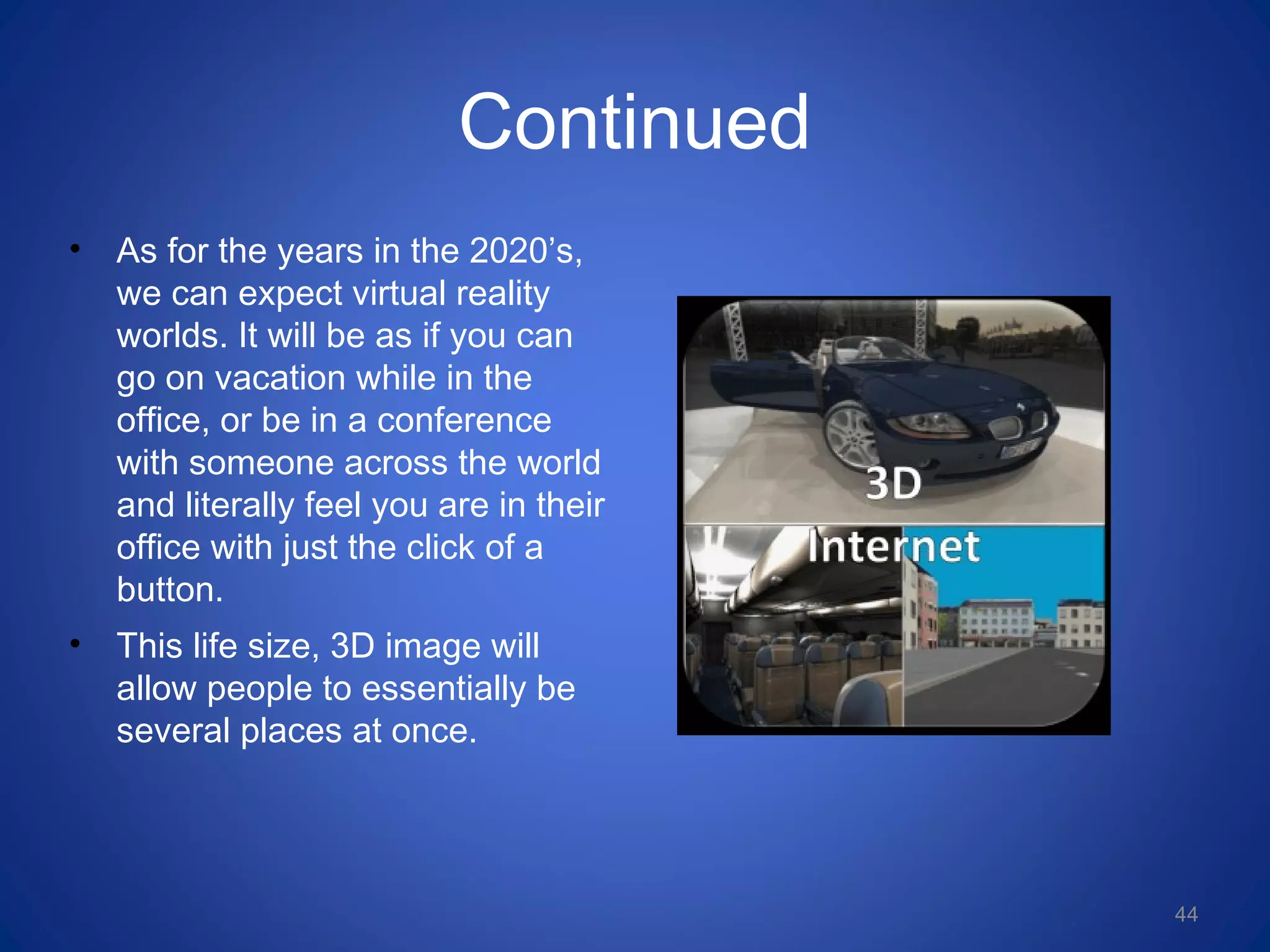 Continued

• As for the years in the 2020’s, we can expect virtual reality worlds. It will be as if you can go on vacation while in the office, or be in a conference with someone across the world and literally feel you are in their office with just the click of a button.

• This life size, 3D image will allow people to essentially be several places at once.

3D
Internet

44